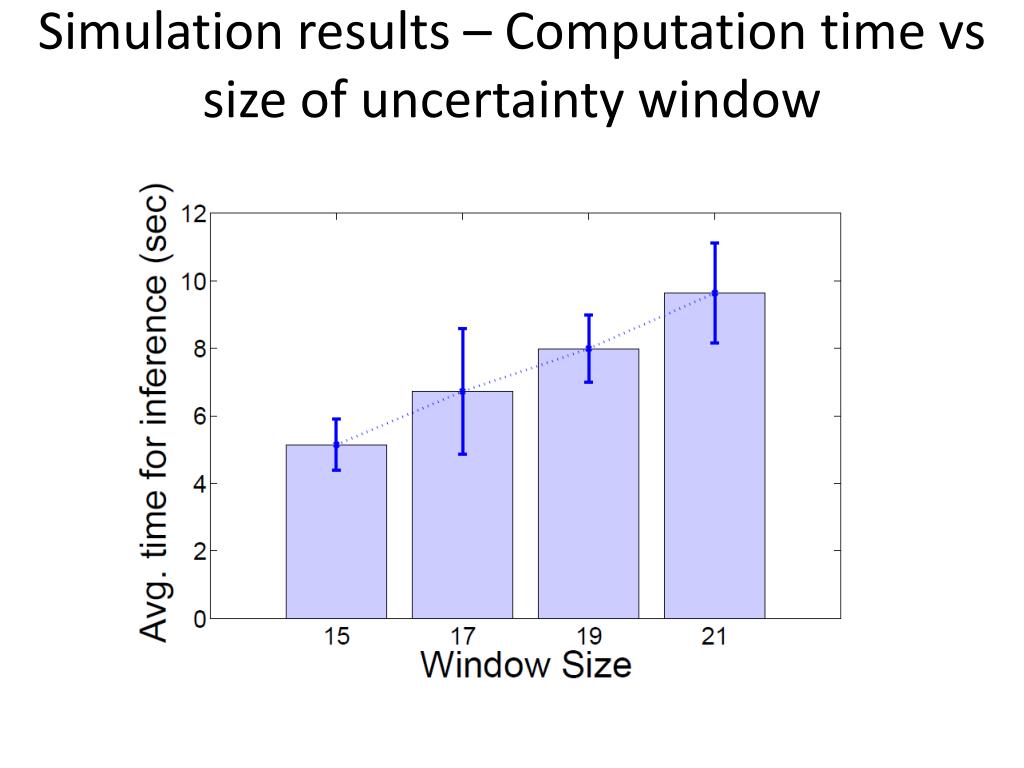 Simulation results – Computation time vs size of uncertainty window

Avg. time for inference (sec)

12
10
8
6
4
2
0

15
17
19
21

Window Size